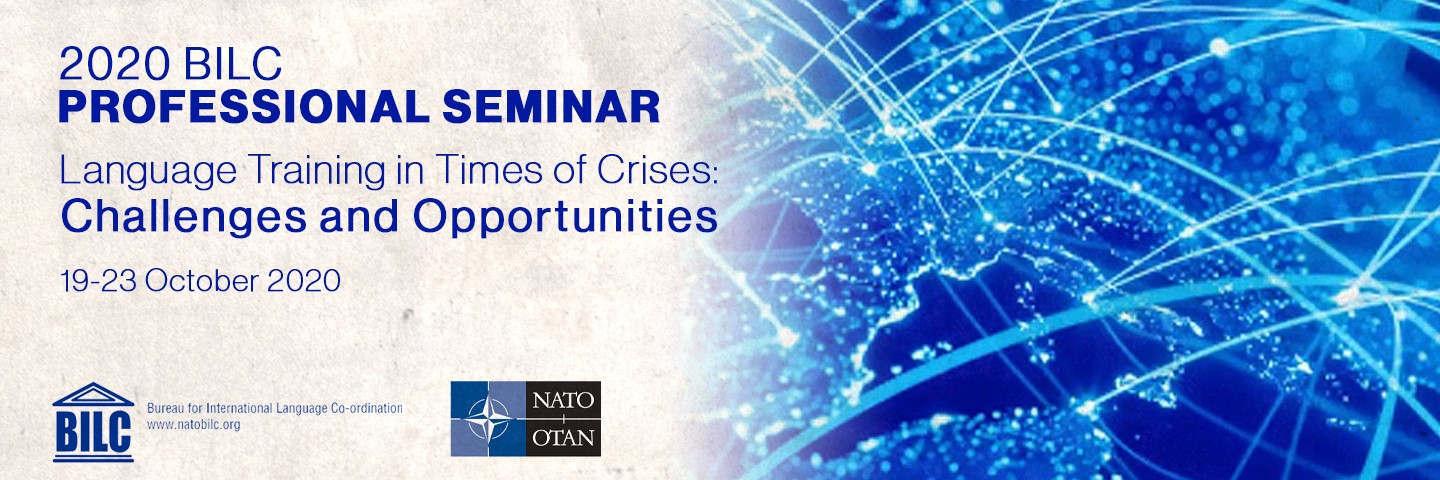 2020 BILC
PROFESSIONAL SEMINAR

Language Training in Times of Crises:
Challenges and Opportunities

19-23 October 2020

BILC
Bureau for International Language Co-ordination
www.natobilc.org

NATO
OTAN